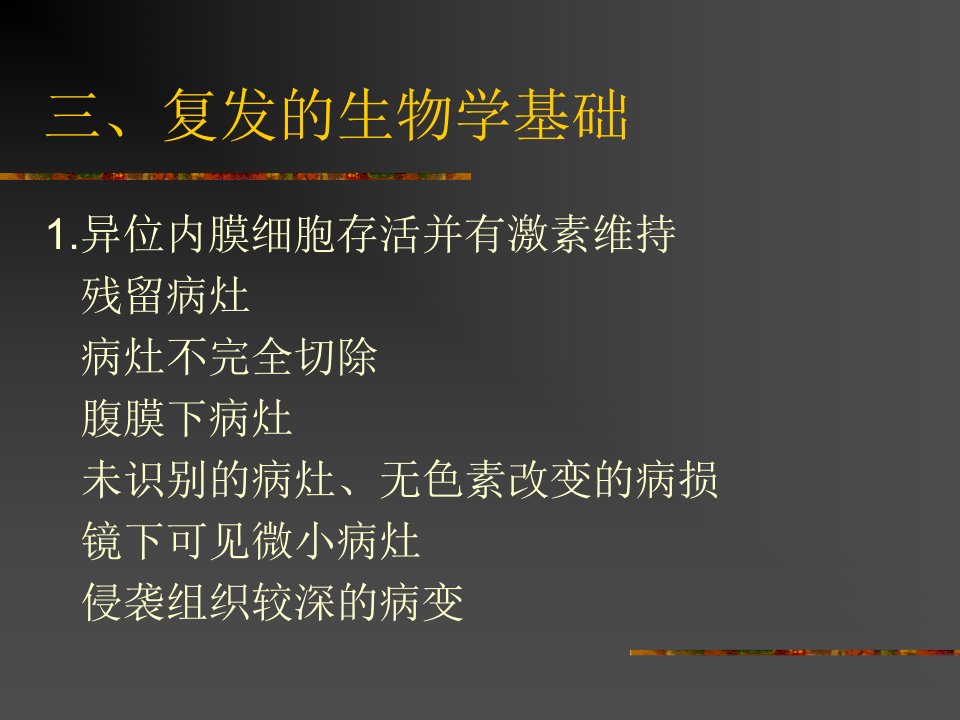 三、复发的生物学基础

1.异位内膜细胞存活并有激素维持
残留病灶
病灶不完全切除
腹膜下病灶
未识别的病灶、无色素改变的病损
镜下可见微小病灶
侵袭组织较深的病变